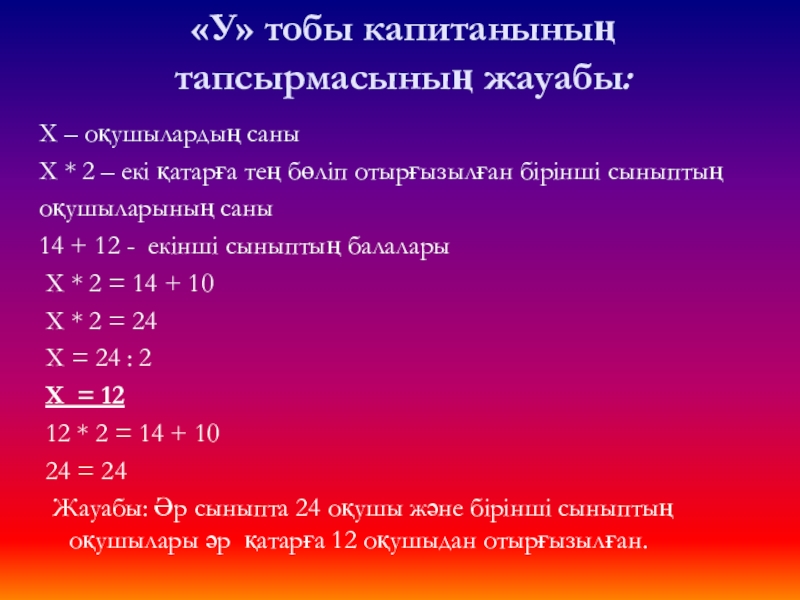 «У» тобы капитанының тапсырмасының жауабы:

Х – оқушылардың саны

Х * 2 – екі қатарға тең бөліп отырғызылған бірінші сыныптың оқушыларының саны

14 + 12 - екінші сыныптың балалары

Х * 2 = 14 + 10

Х * 2 = 24

Х = 24 : 2

Х = 12

12 * 2 = 14 + 10

24 = 24

Жауабы: Әр сыныпта 24 оқушы және бірінші сыныптың оқушылары әр қатарға 12 оқушыдан отырғызылған.